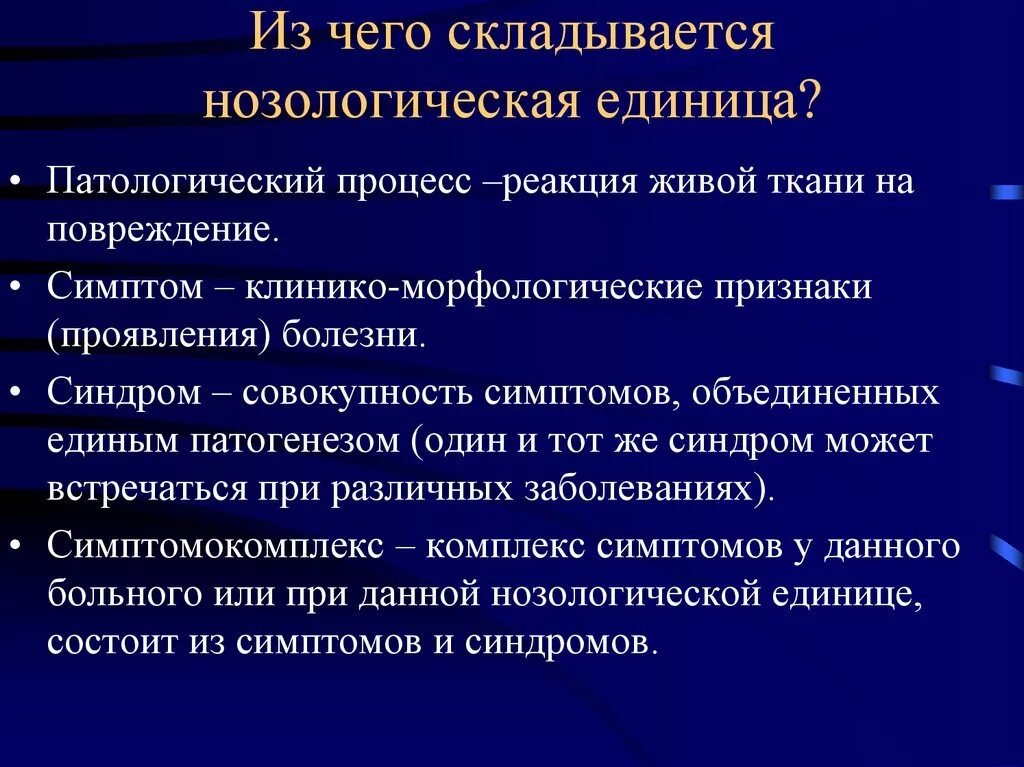 Из чего складывается нозологическая единица?

• Патологический процесс –реакция живой ткани на повреждение.

• Симптом – клинико-морфологические признаки (проявления) болезни.

• Синдром – совокупность симптомов, объединенных единым патогенезом (один и тот же синдром может встречаться при различных заболеваниях).

• Симптомокомплекс – комплекс симптомов у данного больного или при данной нозологической единице, состоит из симптомов и синдромов.